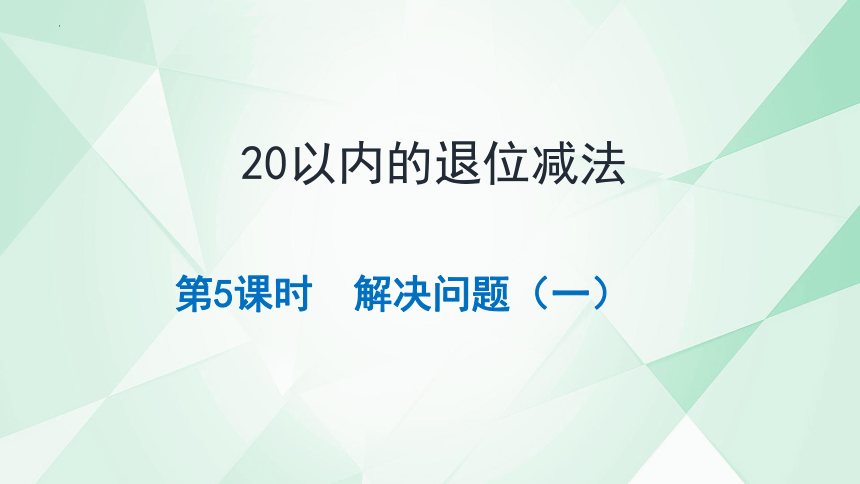 20以内的退位减法

第5课时　解决问题（一）